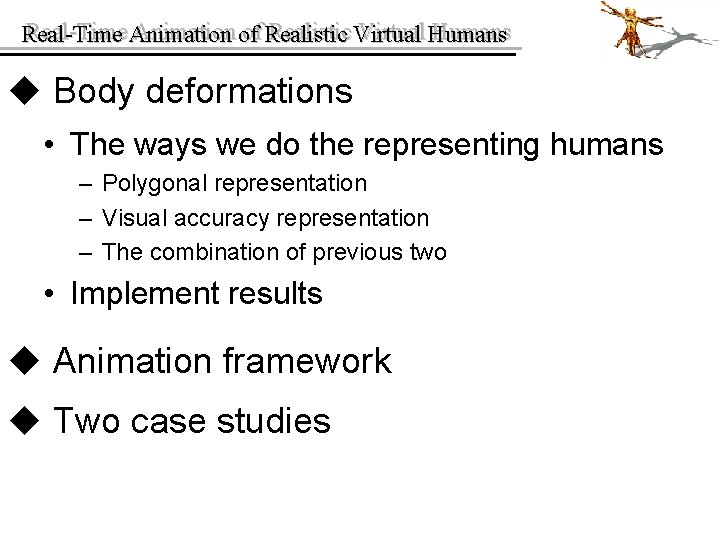 Real-Time Animation of Realistic Virtual Humans

◆ Body deformations

• The ways we do the representing humans

– Polygonal representation

– Visual accuracy representation

– The combination of previous two

• Implement results

◆ Animation framework

◆ Two case studies